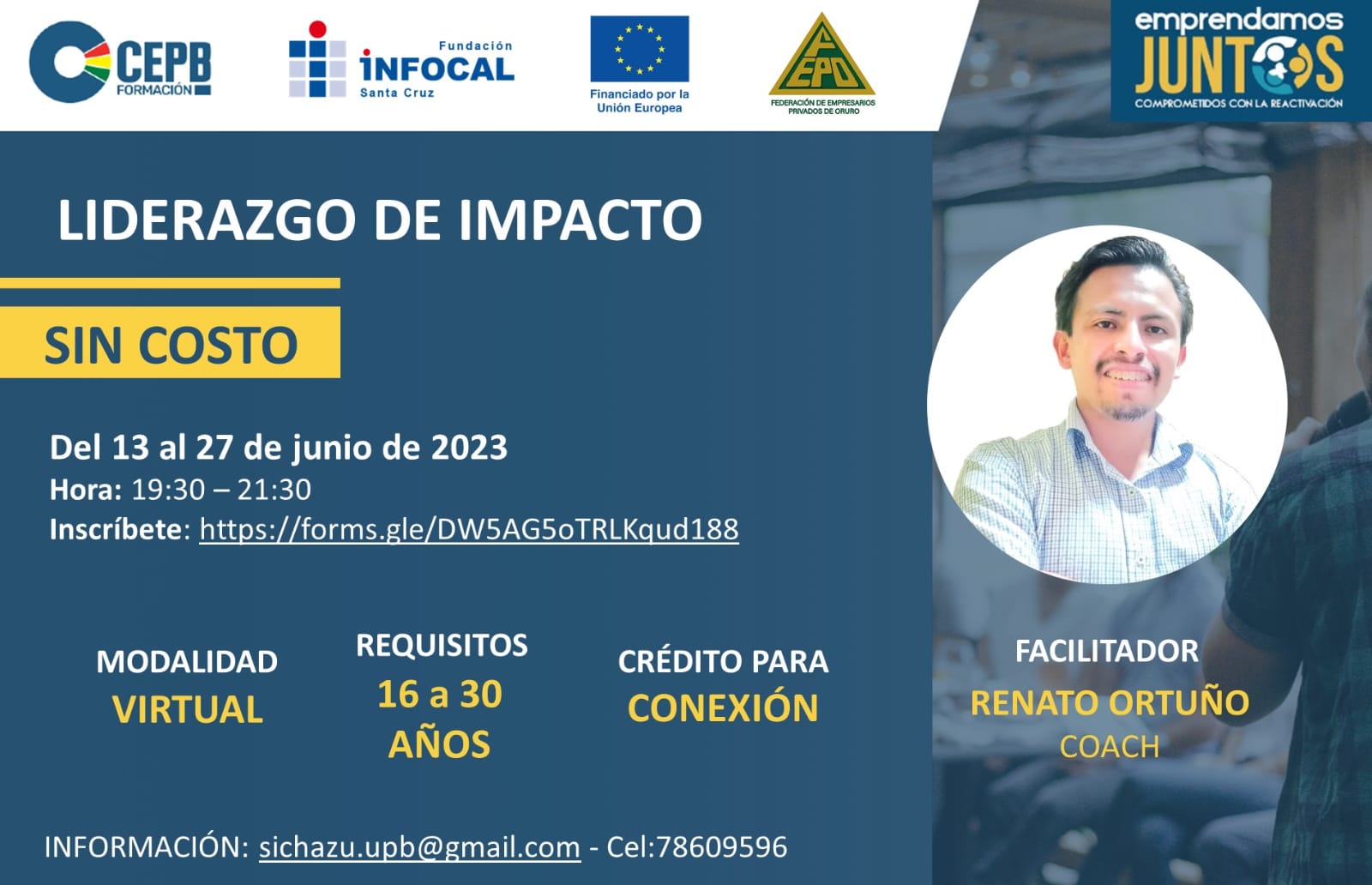 CEPB FORMACIÓN

Fundación INFOCAL Santa Cruz

Financiado por la Unión Europea

FEPO
FEDERACIÓN DE EMPRESARIOS PRIVADOS DE ORURO

emprendamos JUNTOS
COMPROMETIDOS CON LA REACTIVACIÓN

LIDERAZGO DE IMPACTO

SIN COSTO

Del 13 al 27 de junio de 2023
Hora: 19:30 – 21:30
Inscríbete: https://forms.gle/DW5AG5oTRLKqud188

MODALIDAD
VIRTUAL

REQUISITOS
16 a 30 AÑOS

CRÉDITO PARA
CONEXIÓN

FACILITADOR
RENATO ORTUÑO
COACH

INFORMACIÓN: sichazu.upb@gmail.com - Cel:78609596